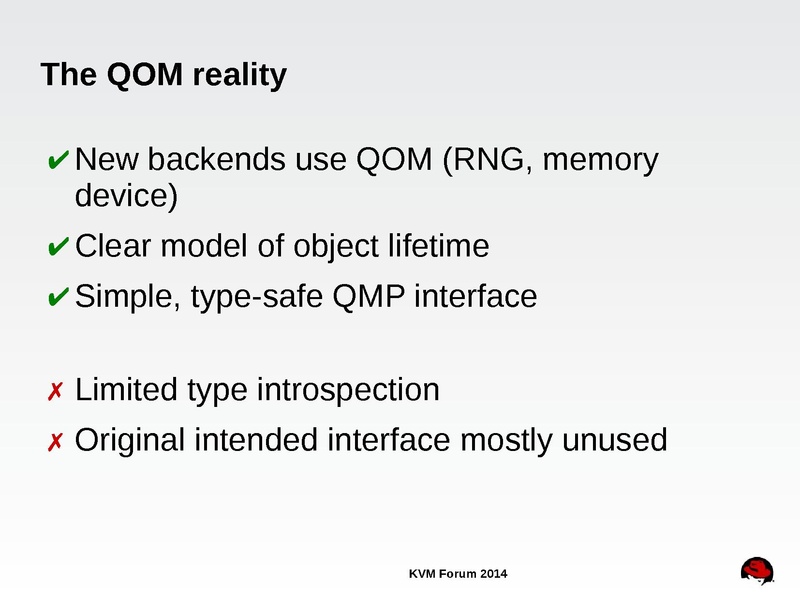 The QOM reality

✔ New backends use QOM (RNG, memory device)

✔ Clear model of object lifetime

✔ Simple, type-safe QMP interface

✗ Limited type introspection

✗ Original intended interface mostly unused

KVM Forum 2014